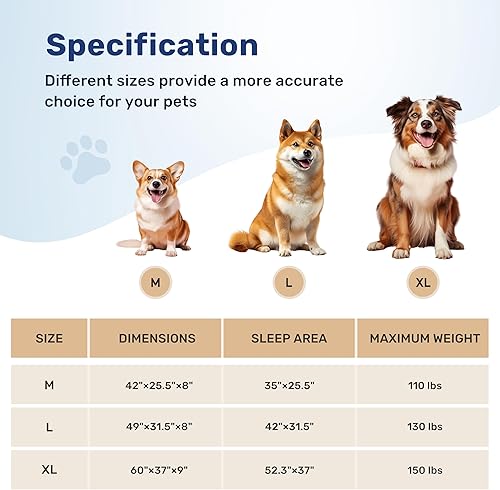 Specification

Different sizes provide a more accurate choice for your pets

M

L

XL

| SIZE | DIMENSIONS | SLEEP AREA | MAXIMUM WEIGHT |
|---|---|---|---|
| M | 42"×25.5"×8" | 35"×25.5" | 110 lbs |
| L | 49"×31.5"×8" | 42"×31.5" | 130 lbs |
| XL | 60"×37"×9" | 52.3"×37" | 150 lbs |